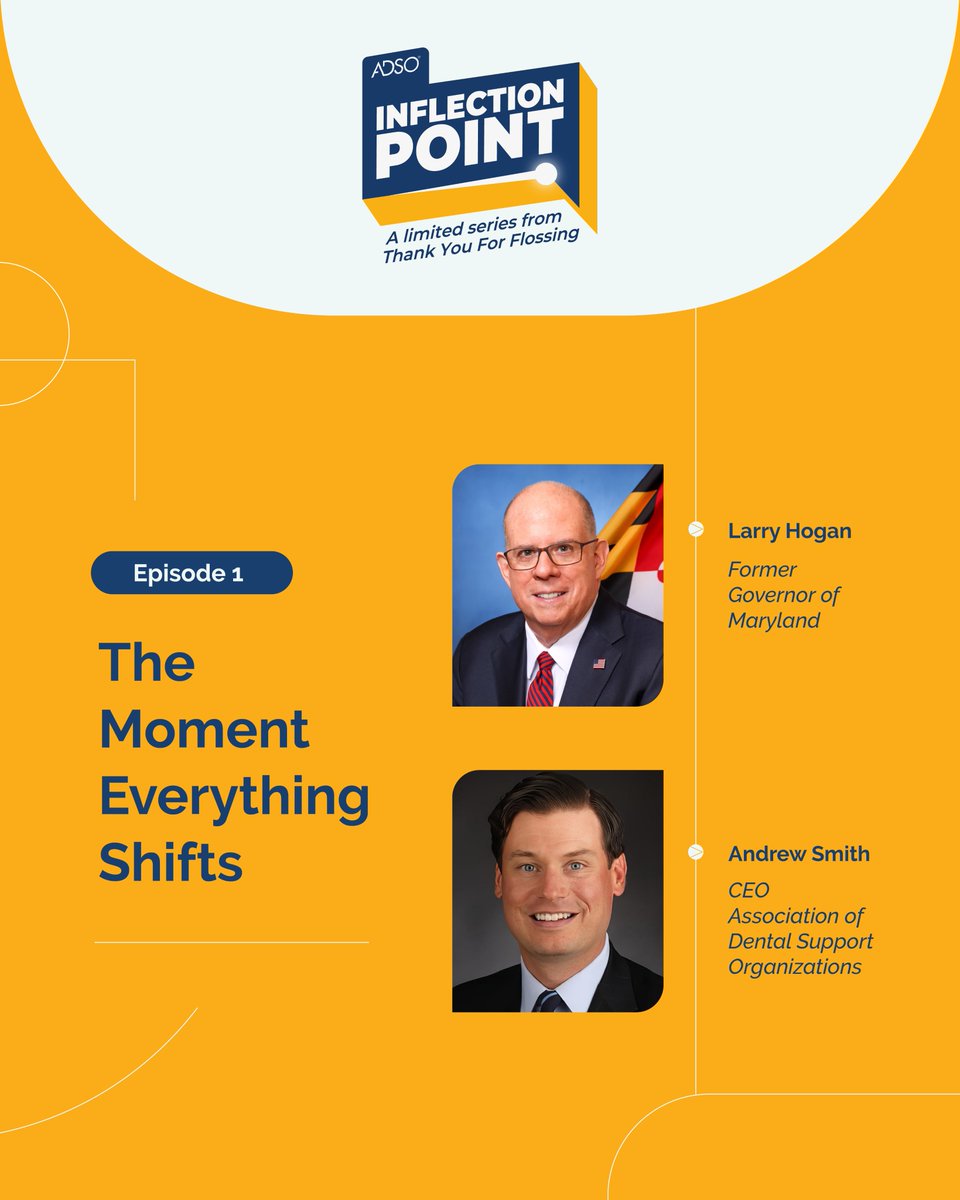 ADSO
INFLECTION POINT
A limited series from Thank You For Flossing

Episode 1

The Moment Everything Shifts

Larry Hogan
Former Governor of Maryland

Andrew Smith
CEO Association of Dental Support Organizations